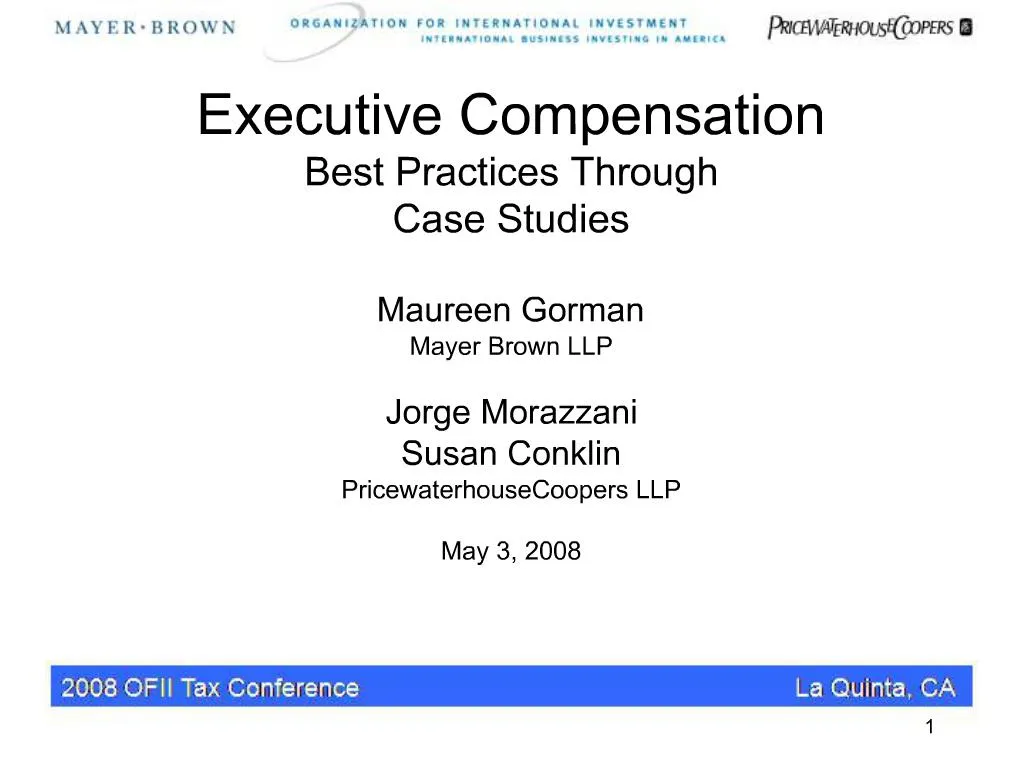 MAYER • BROWN

ORGANIZATION FOR INTERNATIONAL INVESTMENT
INTERNATIONAL BUSINESS INVESTING IN AMERICA

PRICEWATERHOUSECOOPERS

Executive Compensation
Best Practices Through
Case Studies

Maureen Gorman
Mayer Brown LLP

Jorge Morazzani
Susan Conklin
PricewaterhouseCoopers LLP

May 3, 2008

2008 OFII Tax Conference

La Quinta, CA

1